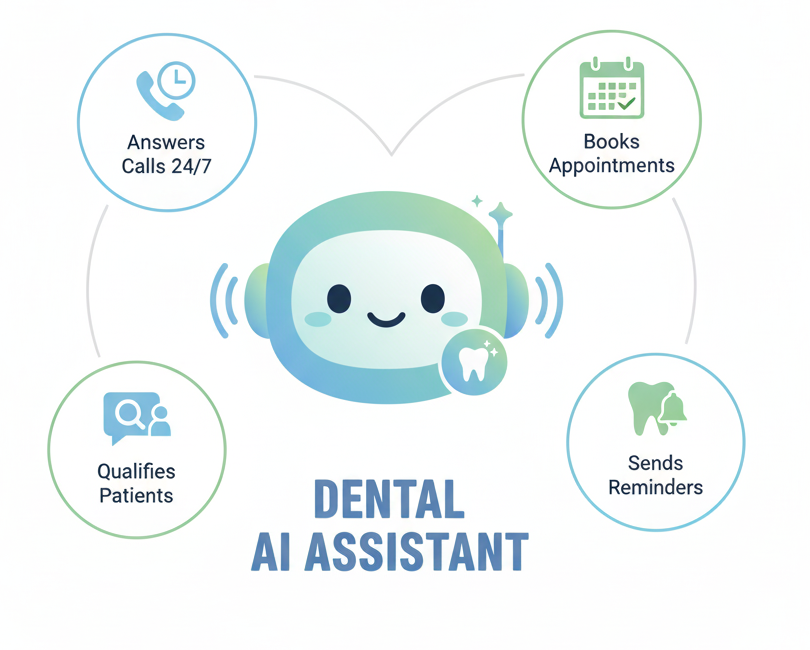 Answers Calls 24/7

Books Appointments

Qualifies Patients

Sends Reminders

DENTAL AI ASSISTANT